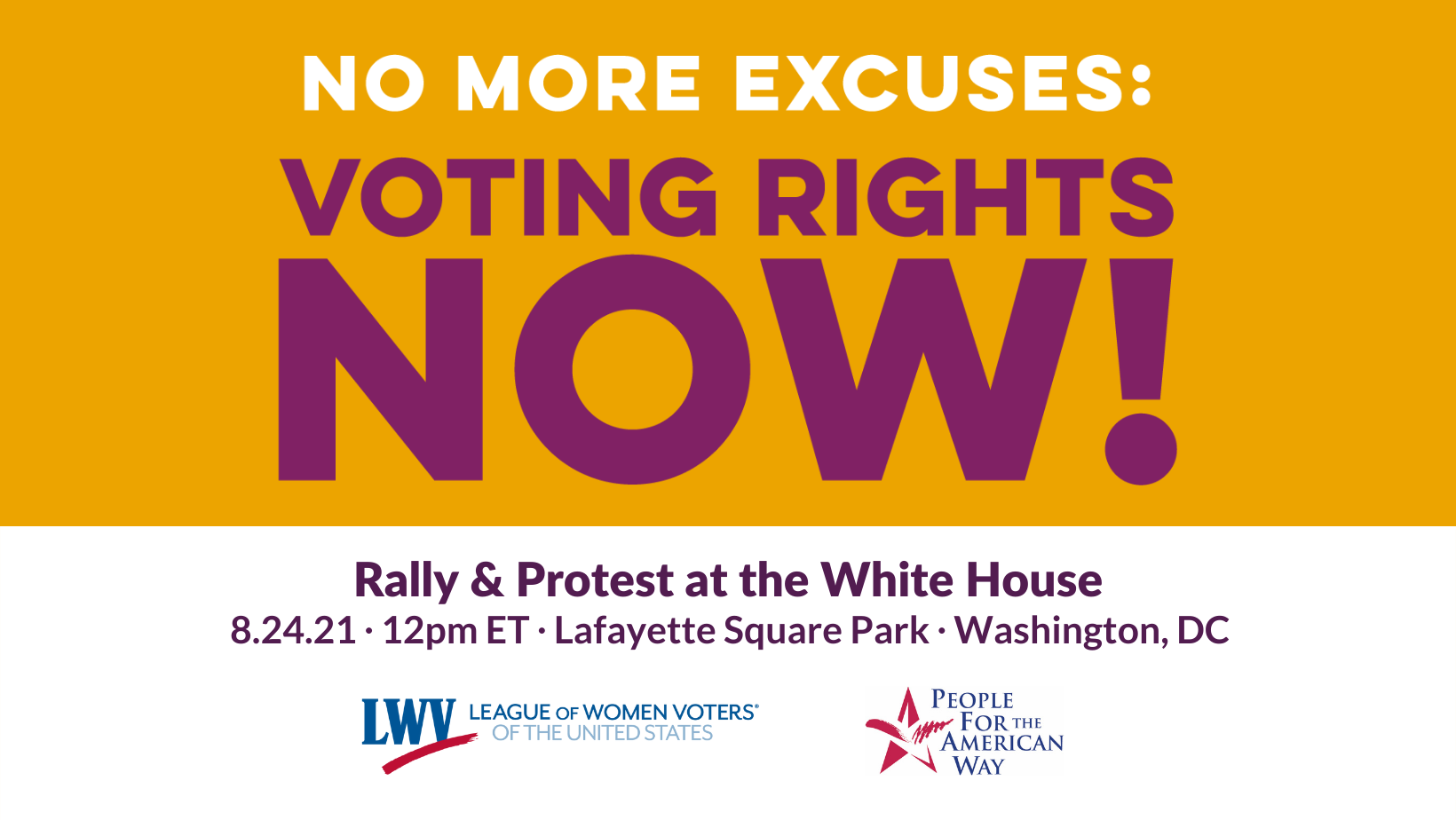 NO MORE EXCUSES:
VOTING RIGHTS
NOW!

Rally & Protest at the White House
8.24.21 · 12pm ET · Lafayette Square Park · Washington, DC

LWV LEAGUE OF WOMEN VOTERS® OF THE UNITED STATES

PEOPLE FOR THE AMERICAN WAY